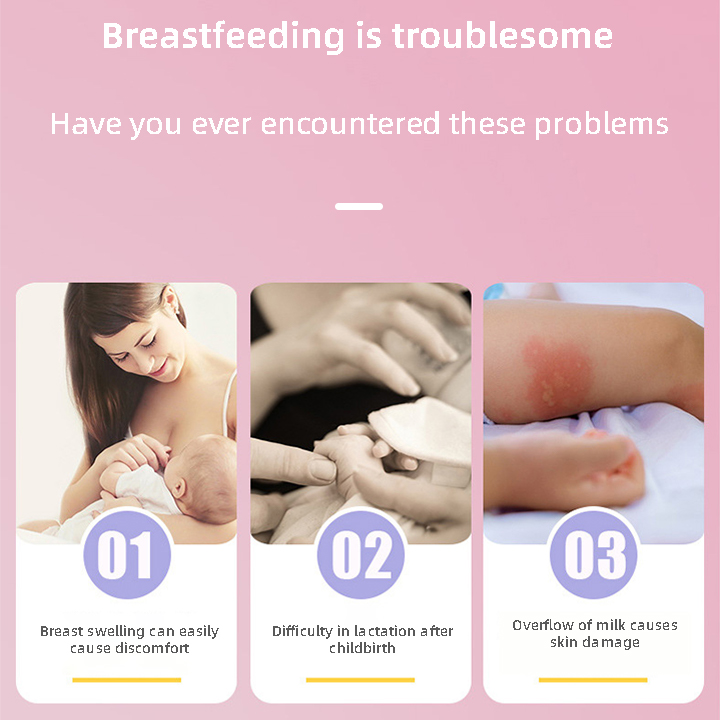 Breastfeeding is troublesome

Have you ever encountered these problems

01

Breast swelling can easily cause discomfort

02

Difficulty in lactation after childbirth

03

Overflow of milk causes skin damage